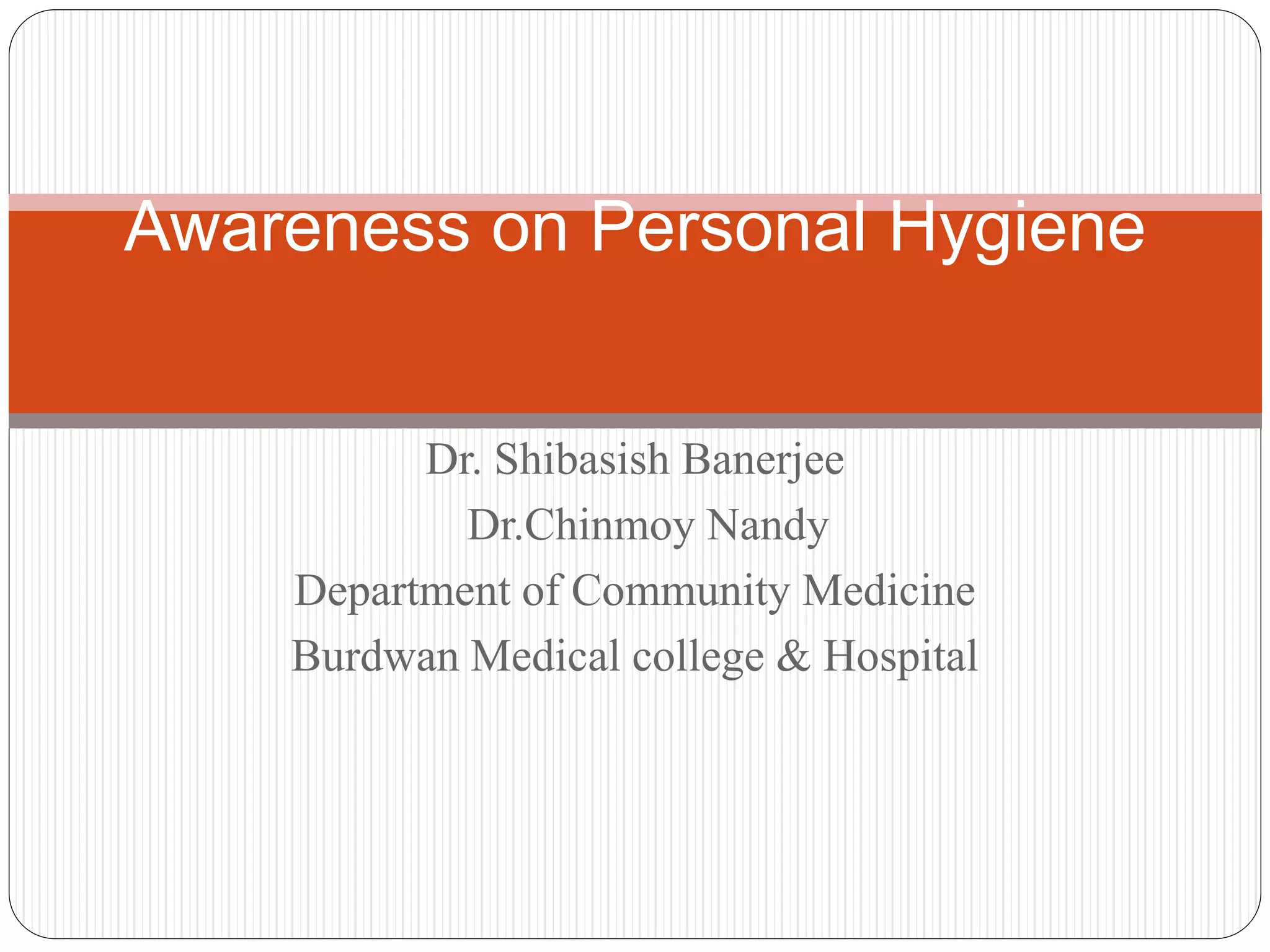 Awareness on Personal Hygiene

Dr. Shibasish Banerjee
Dr.Chinmoy Nandy
Department of Community Medicine
Burdwan Medical college & Hospital